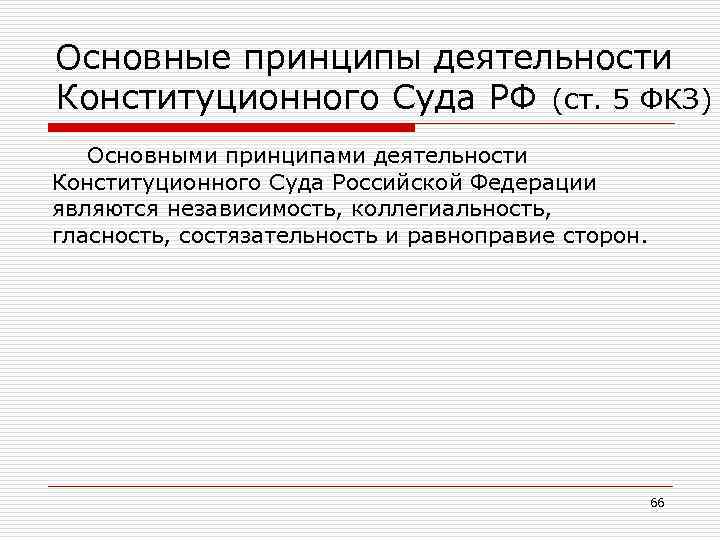 Основные принципы деятельности Конституционного Суда РФ (ст. 5 ФКЗ)

Основными принципами деятельности Конституционного Суда Российской Федерации являются независимость, коллегиальность, гласность, состязательность и равноправие сторон.

66